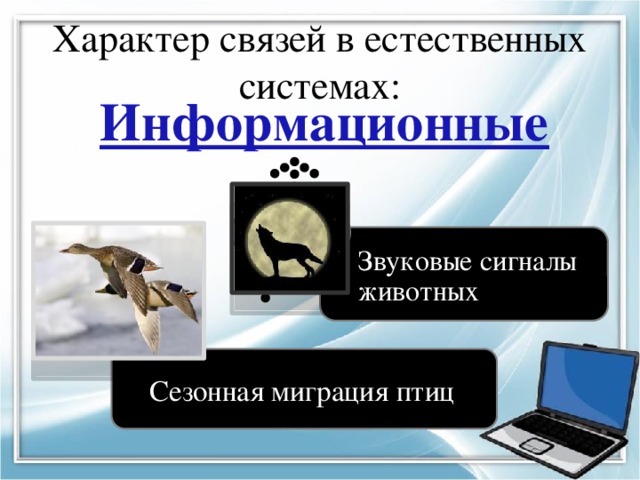 Характер связей в естественных системах:
Информационные

Звуковые сигналы животных

Сезонная миграция птиц